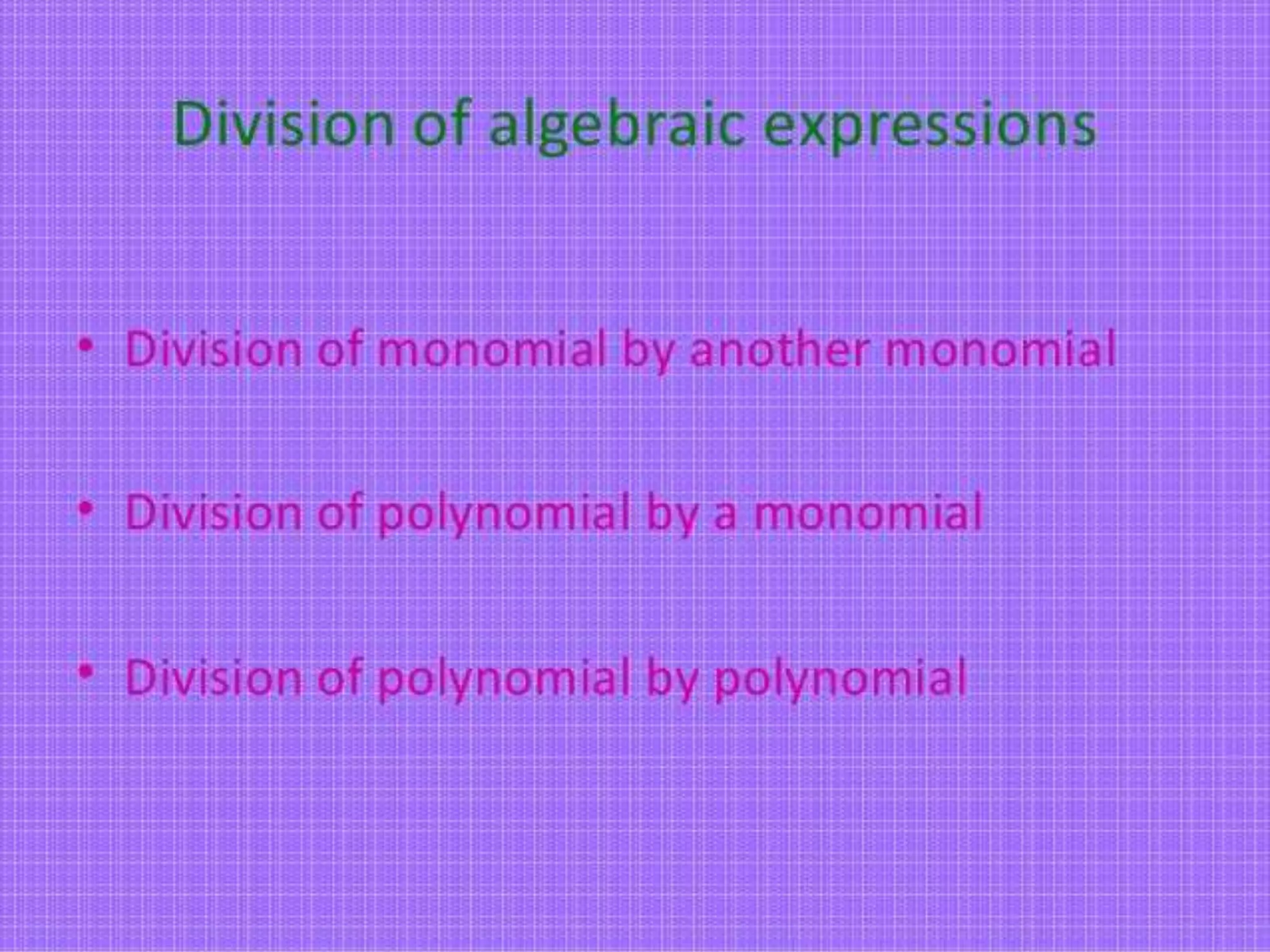 Division of algebraic expressions

• Division of monomial by another monomial

• Division of polynomial by a monomial

• Division of polynomial by polynomial